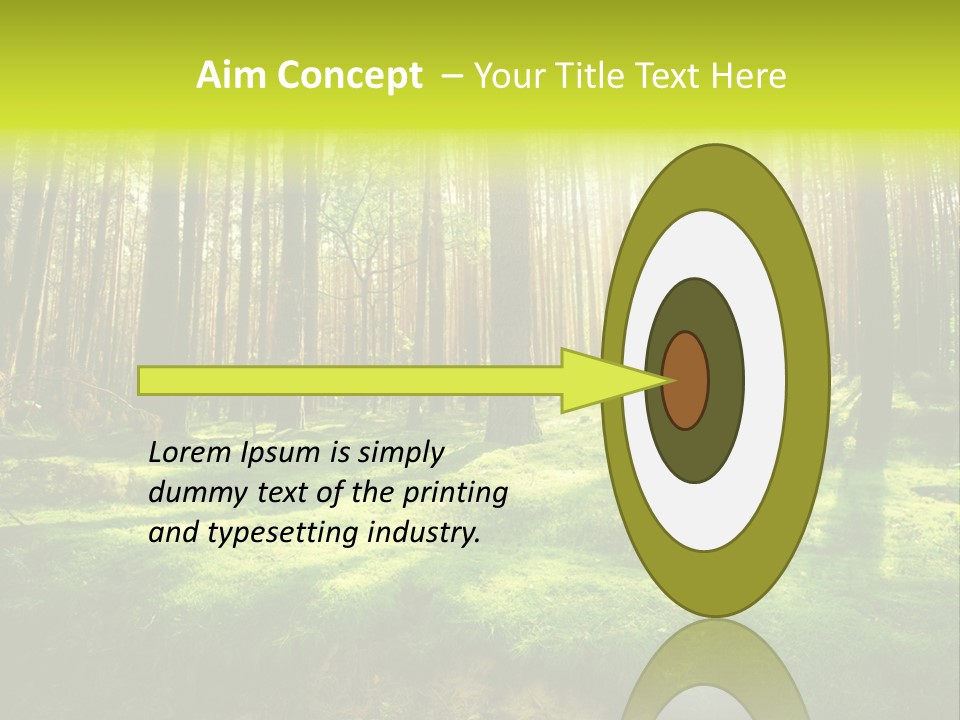 Aim Concept – Your Title Text Here

Lorem Ipsum is simply dummy text of the printing and typesetting industry.